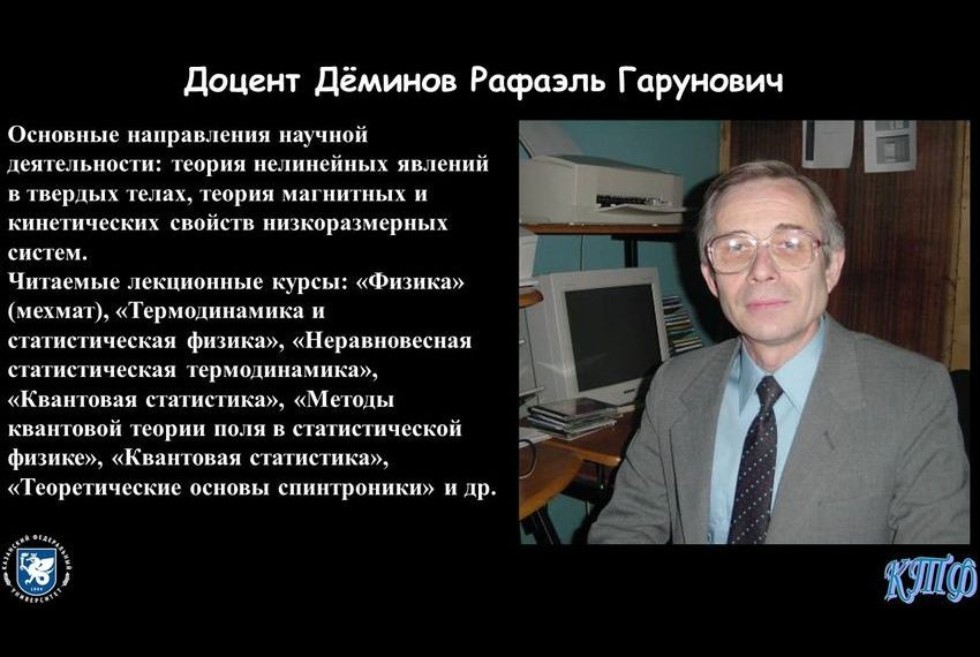 Доцент Дёминов Рафаэль Гарунович

Основные направления научной деятельности: теория нелинейных явлений в твердых телах, теория магнитных и кинетических свойств низкоразмерных систем.
Читаемые лекционные курсы: «Физика» (мехмат), «Термодинамика и статистическая физика», «Неравновесная статистическая термодинамика», «Квантовая статистика», «Методы квантовой теории поля в статистической физике», «Квантовая статистика», «Теоретические основы спинтроники» и др.

КАЗАНСКИЙ ФЕДЕРАЛЬНЫЙ УНИВЕРСИТЕТ

КТФ